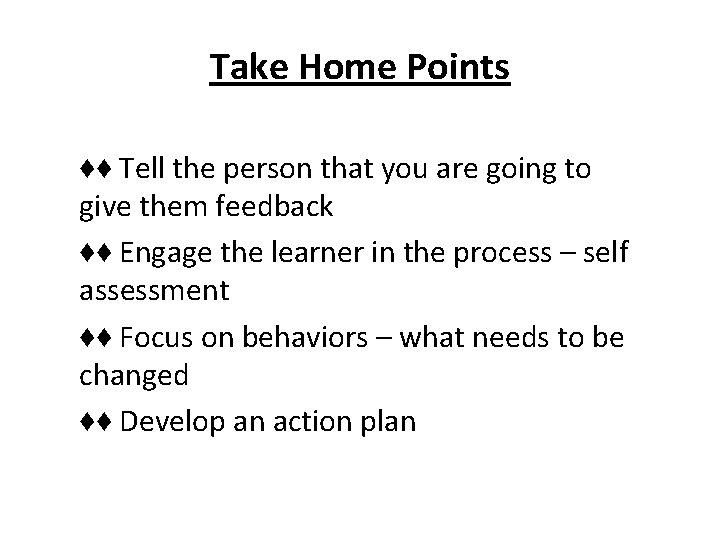 Take Home Points

♦♦ Tell the person that you are going to give them feedback

♦♦ Engage the learner in the process – self assessment

♦♦ Focus on behaviors – what needs to be changed

♦♦ Develop an action plan